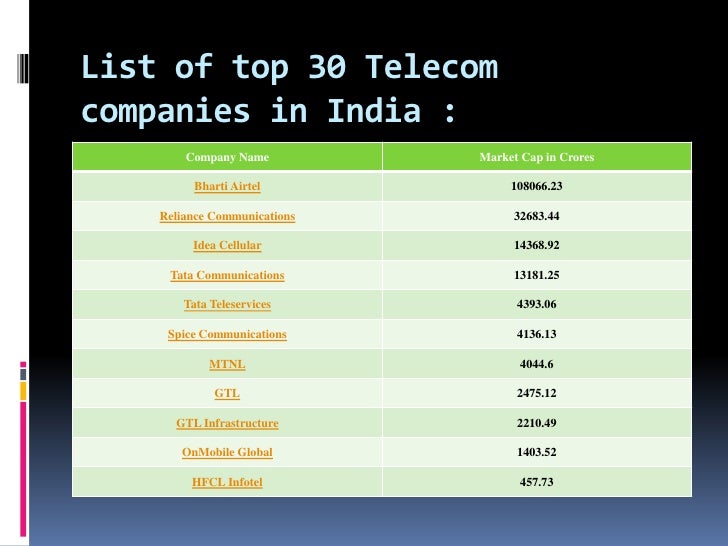 List of top 30 Telecom companies in India :

| Company Name | Market Cap in Crores |
|---|---|
| Bharti Airtel | 108066.23 |
| Reliance Communications | 32683.44 |
| Idea Cellular | 14368.92 |
| Tata Communications | 13181.25 |
| Tata Teleservices | 4393.06 |
| Spice Communications | 4136.13 |
| MTNL | 4044.6 |
| GTL | 2475.12 |
| GTL Infrastructure | 2210.49 |
| OnMobile Global | 1403.52 |
| HFCL Infotel | 457.73 |